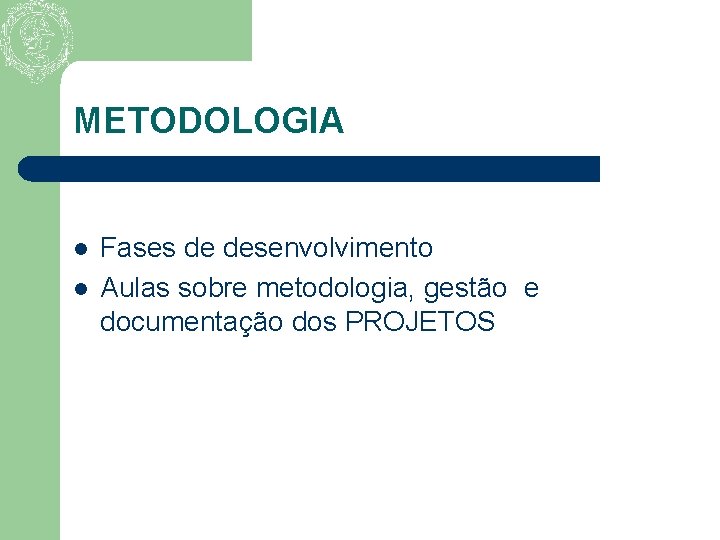 METODOLOGIA

- Fases de desenvolvimento
- Aulas sobre metodologia, gestão e documentação dos PROJETOS